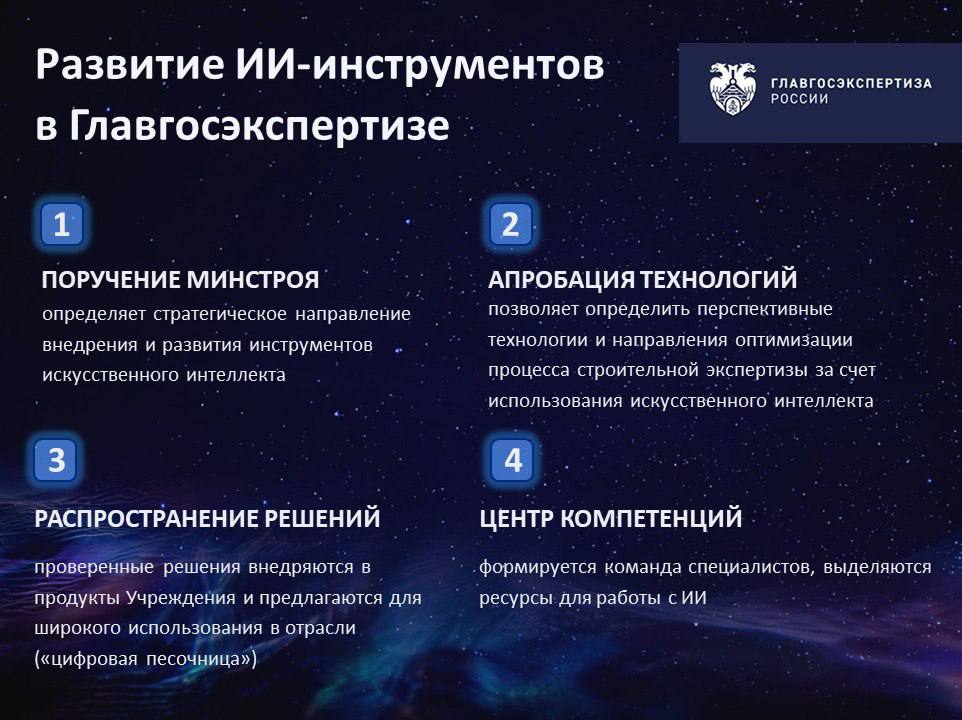 Развитие ИИ-инструментов в Главгосэкспертизе

ГЛАВГОСЭКСПЕРТИЗА РОССИИ

1

ПОРУЧЕНИЕ МИНСТРОЯ

определяет стратегическое направление внедрения и развития инструментов искусственного интеллекта

2

АПРОБАЦИЯ ТЕХНОЛОГИЙ

позволяет определить перспективные технологии и направления оптимизации процесса строительной экспертизы за счет использования искусственного интеллекта

3

РАСПРОСТРАНЕНИЕ РЕШЕНИЙ

проверенные решения внедряются в продукты Учреждения и предлагаются для широкого использования в отрасли («цифровая песочница»)

4

ЦЕНТР КОМПЕТЕНЦИЙ

формируется команда специалистов, выделяются ресурсы для работы с ИИ